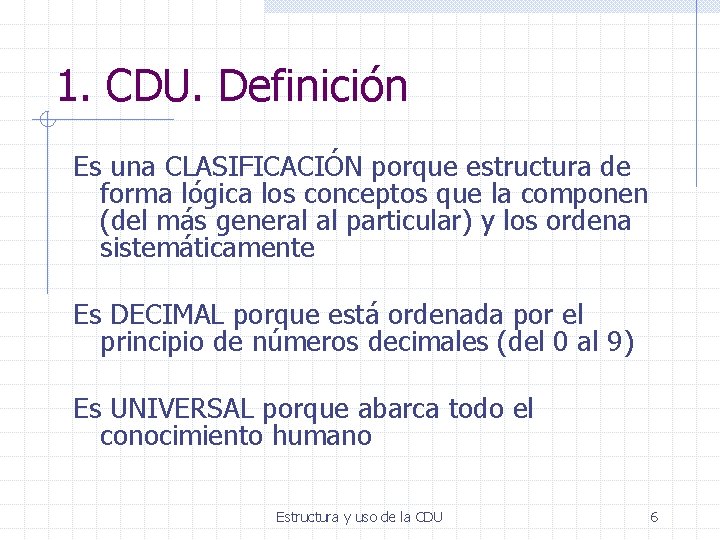 1. CDU. Definición

Es una CLASIFICACIÓN porque estructura de forma lógica los conceptos que la componen (del más general al particular) y los ordena sistemáticamente

Es DECIMAL porque está ordenada por el principio de números decimales (del 0 al 9)

Es UNIVERSAL porque abarca todo el conocimiento humano

Estructura y uso de la CDU

6